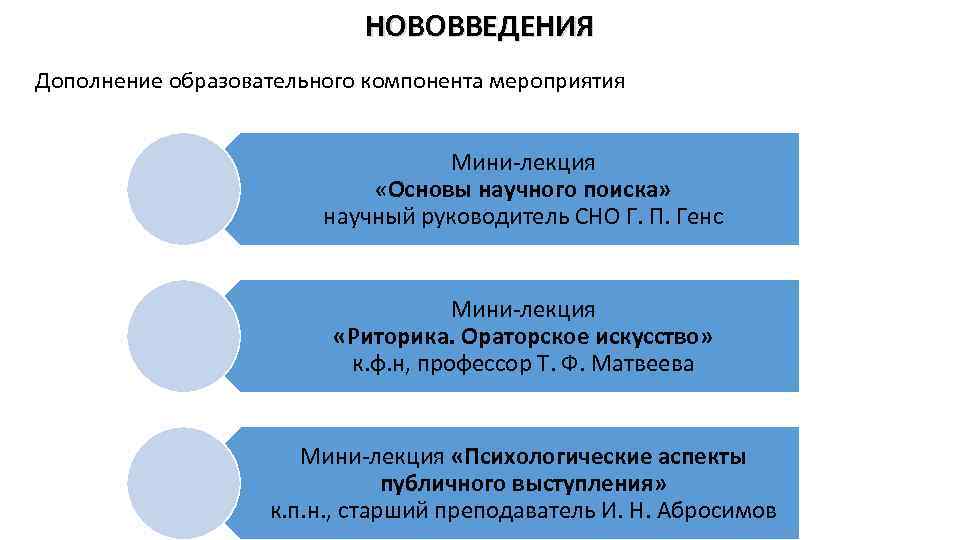 НОВОВВЕДЕНИЯ

Дополнение образовательного компонента мероприятия

Мини-лекция «Основы научного поиска» научный руководитель СНО Г. П. Генс

Мини-лекция «Риторика. Ораторское искусство» к.ф.н, профессор Т. Ф. Матвеева

Мини-лекция «Психологические аспекты публичного выступления» к.п.н., старший преподаватель И. Н. Абросимов